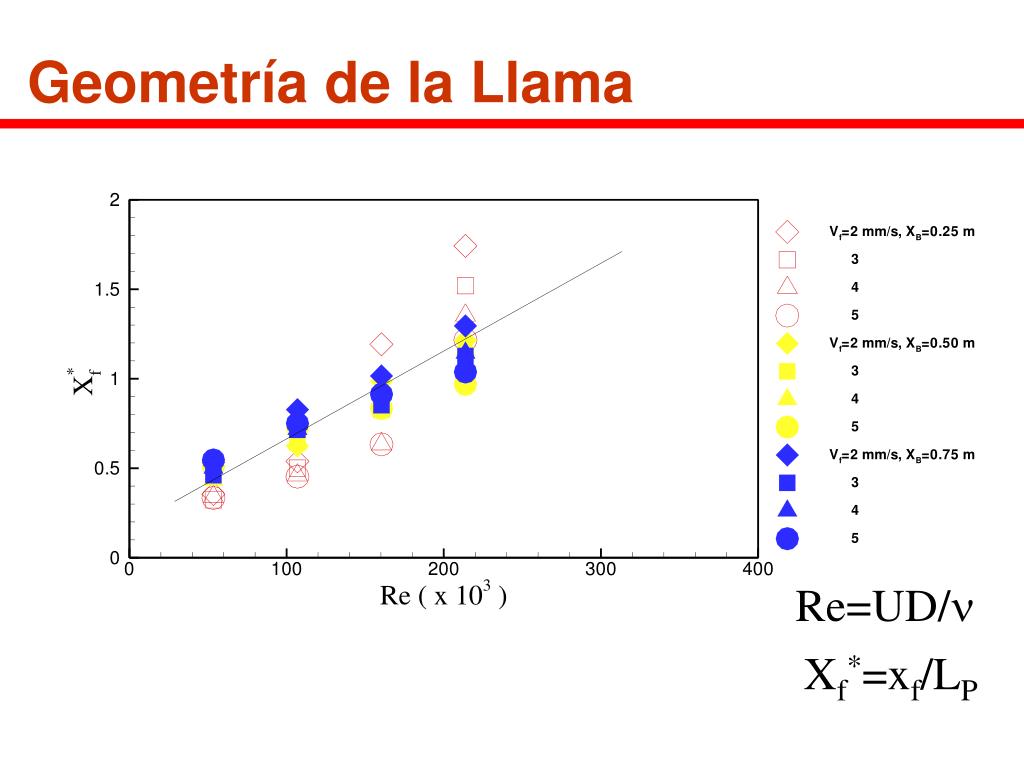 Geometría de la Llama

2
1.5
1
0.5
0
$X_f^*$
0
100
200
300
400
Re ( x $10^3$ )

$V_f$=2 mm/s, $X_B$=0.25 m
3
4
5
$V_f$=2 mm/s, $X_B$=0.50 m
3
4
5
$V_f$=2 mm/s, $X_B$=0.75 m
3
4
5

Re=UD/$\nu$

$X_f^*=x_f/L_P$